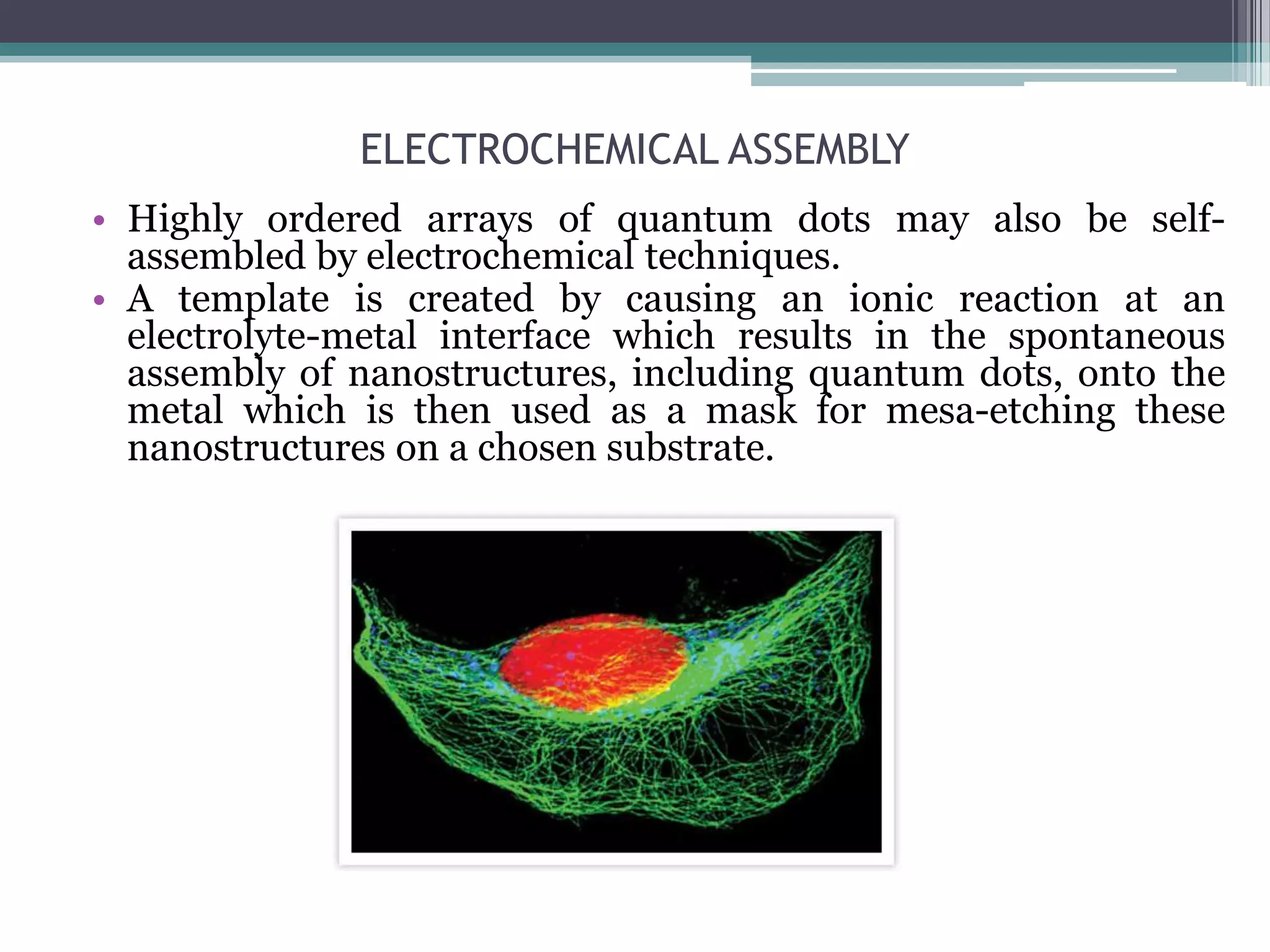 ELECTROCHEMICAL ASSEMBLY

• Highly ordered arrays of quantum dots may also be self-assembled by electrochemical techniques.
• A template is created by causing an ionic reaction at an electrolyte-metal interface which results in the spontaneous assembly of nanostructures, including quantum dots, onto the metal which is then used as a mask for mesa-etching these nanostructures on a chosen substrate.